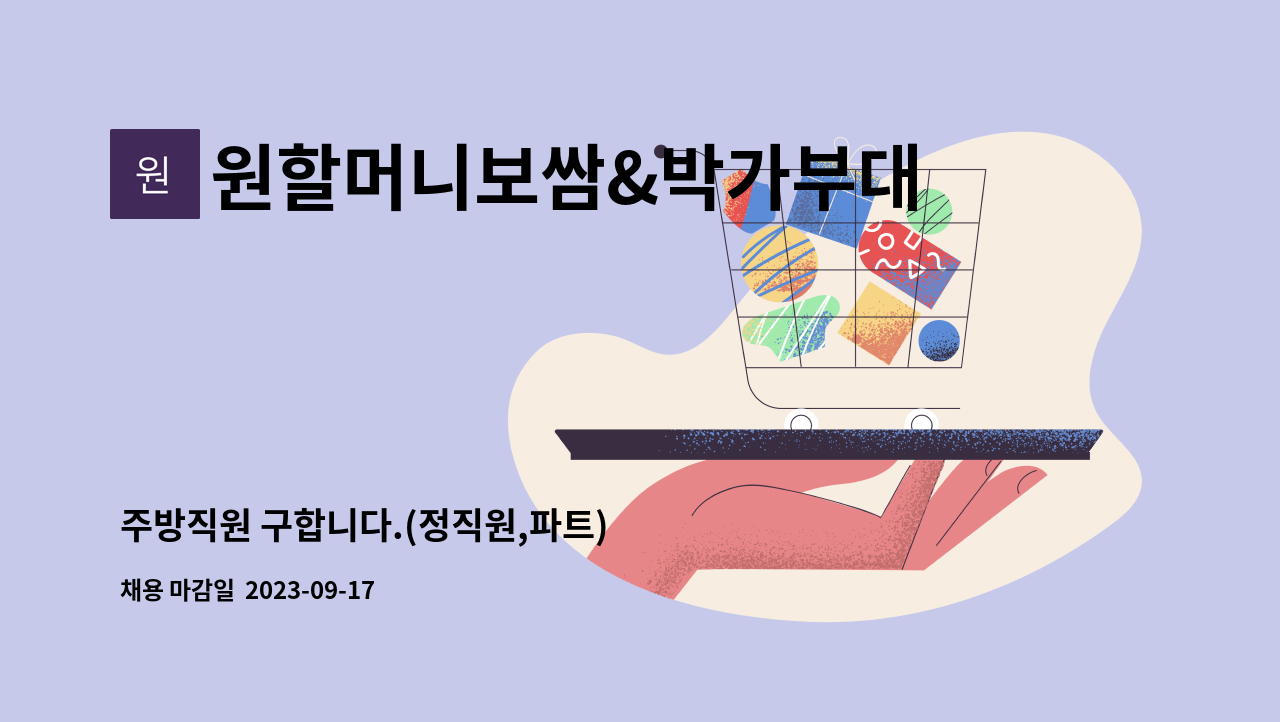 원

원할머니보쌈&박가부대

주방직원 구합니다.(정직원,파트)

채용 마감일 2023-09-17